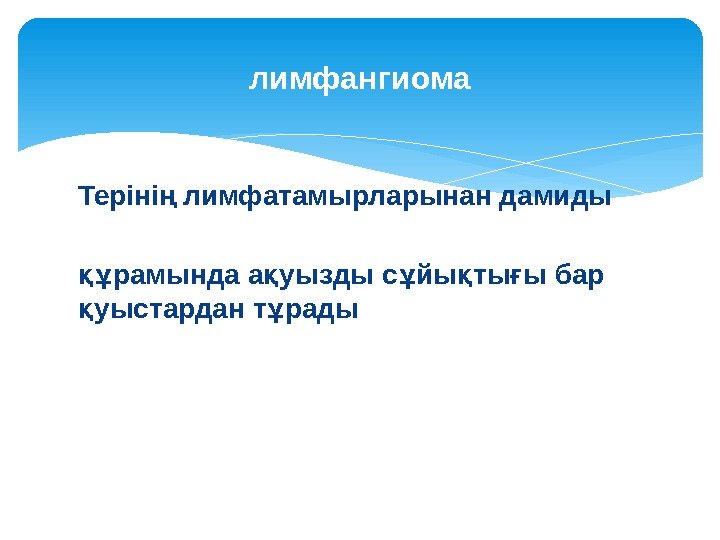 лимфангиома

Терінің лимфатамырларынан дамиды

құрамында ақуызды сұйықтығы бар қуыстардан тұрады